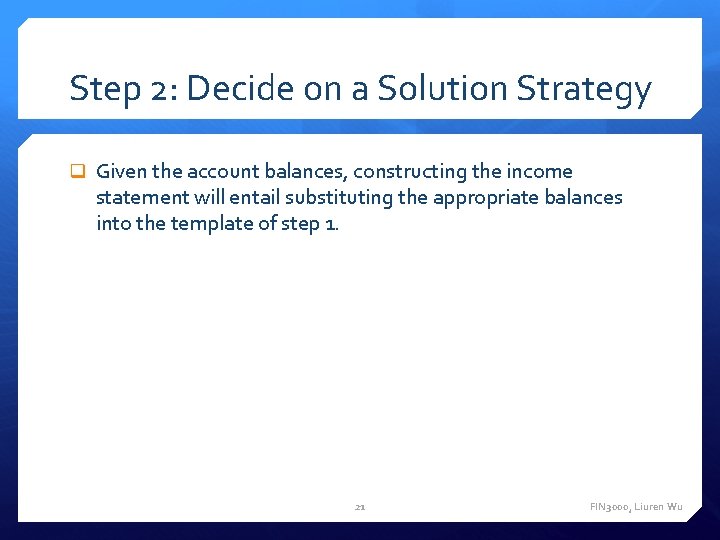 Step 2: Decide on a Solution Strategy

Given the account balances, constructing the income statement will entail substituting the appropriate balances into the template of step 1.

21

FIN3000, Liuren Wu